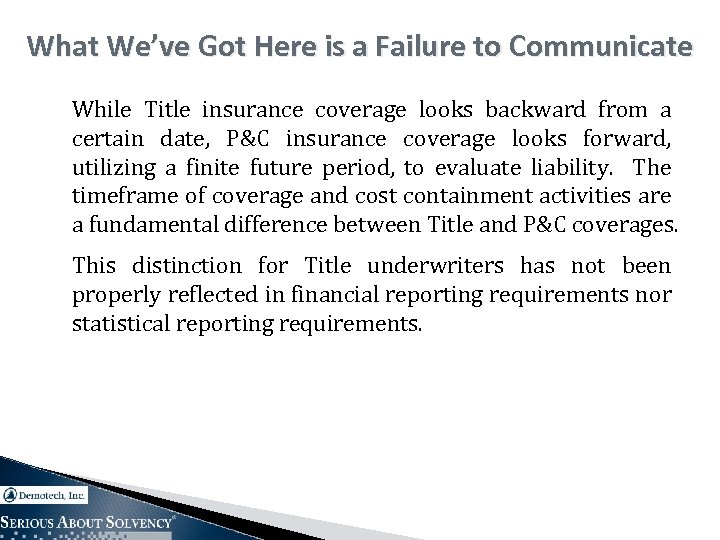 What We've Got Here is a Failure to Communicate

While Title insurance coverage looks backward from a certain date, P&C insurance coverage looks forward, utilizing a finite future period, to evaluate liability. The timeframe of coverage and cost containment activities are a fundamental difference between Title and P&C coverages.

This distinction for Title underwriters has not been properly reflected in financial reporting requirements nor statistical reporting requirements.

Demotech, Inc.

SERIOUS ABOUT SOLVENCY®